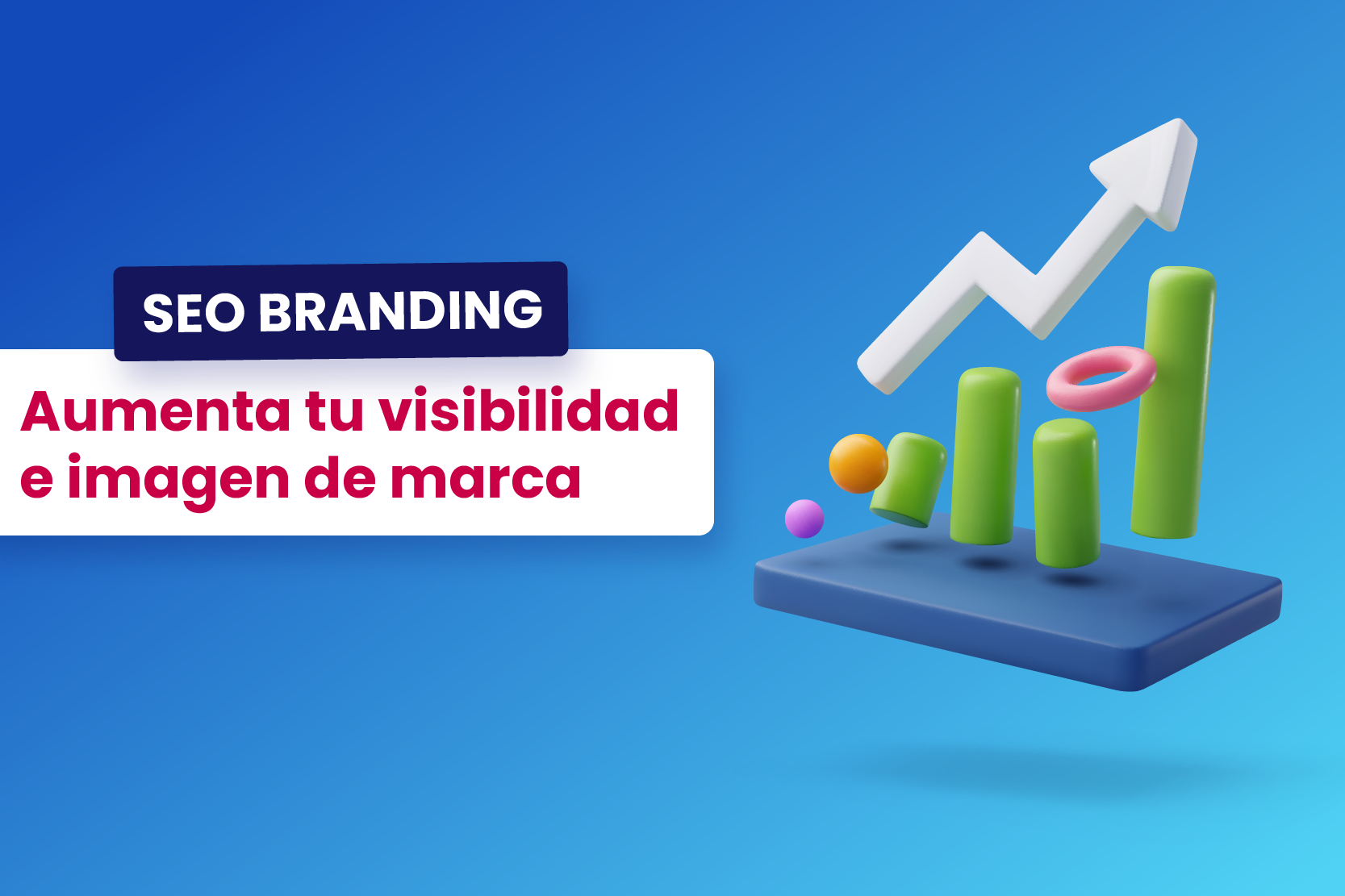 SEO BRANDING

Aumenta tu visibilidad e imagen de marca